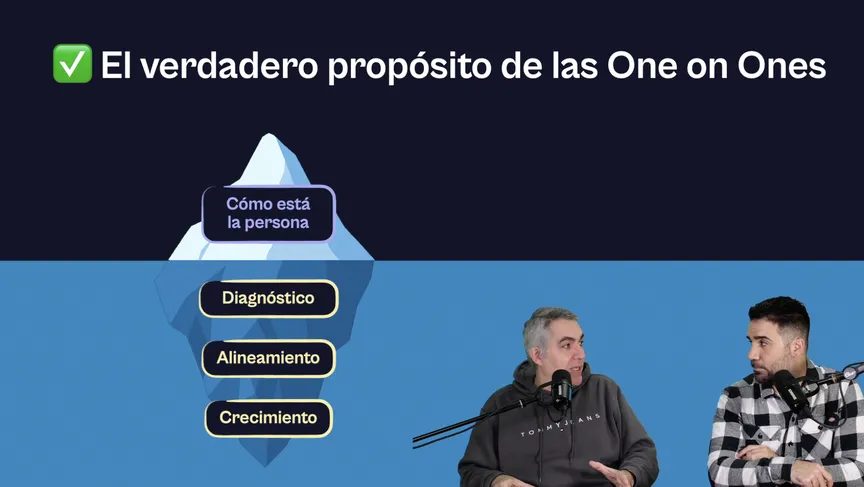 ✅ El verdadero propósito de las One on Ones

Cómo está la persona

Diagnóstico

Alineamiento

Crecimiento

TOMMY JEANS